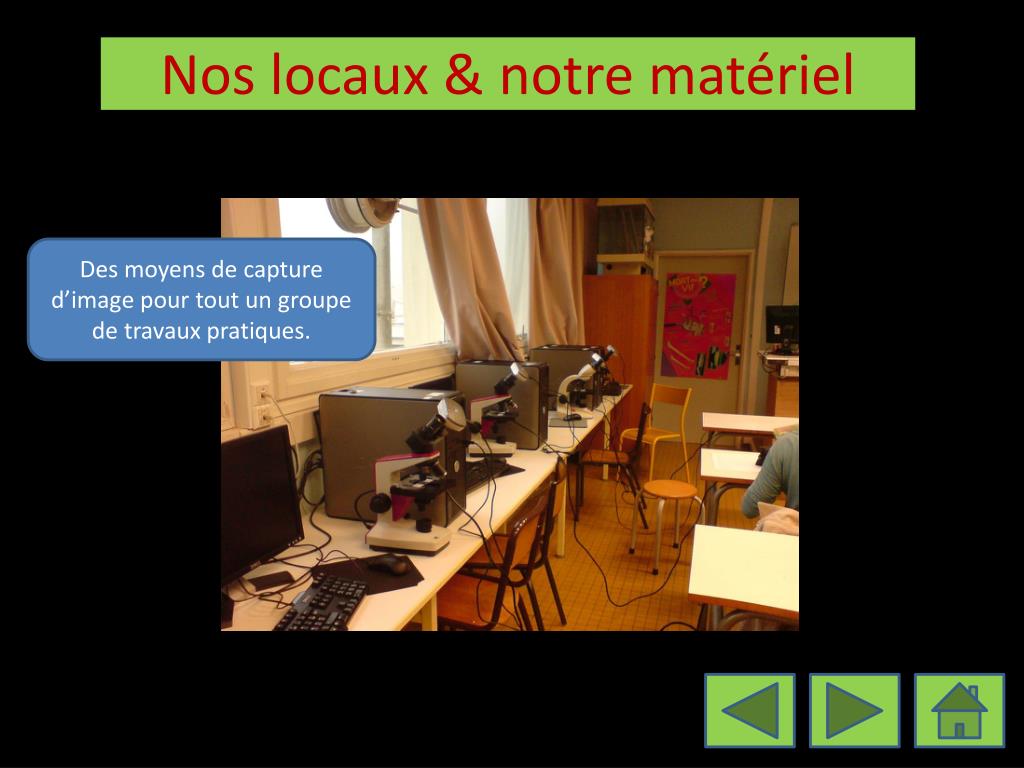 Nos locaux & notre matériel

Des moyens de capture d’image pour tout un groupe de travaux pratiques.